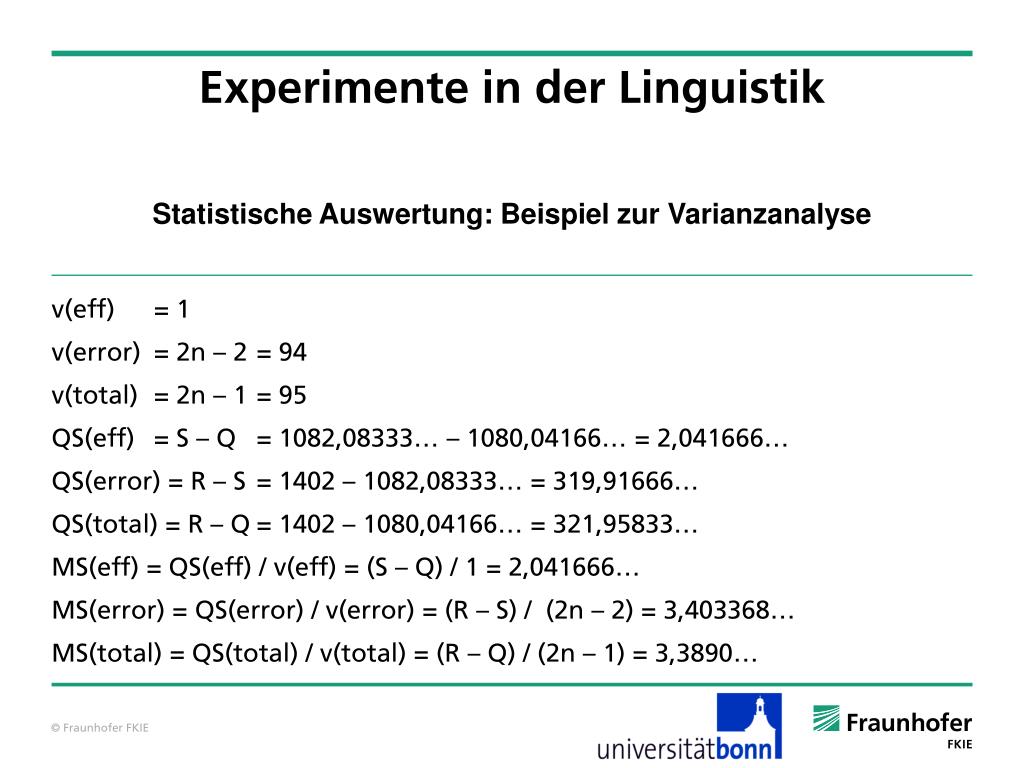 Experimente in der Linguistik

Statistische Auswertung: Beispiel zur Varianzanalyse

v(eff) = 1

v(error) = 2n – 2 = 94

v(total) = 2n – 1 = 95

QS(eff) = S – Q = 1082,08333… – 1080,04166… = 2,041666…

QS(error) = R – S = 1402 – 1082,08333… = 319,91666…

QS(total) = R – Q = 1402 – 1080,04166… = 321,95833…

MS(eff) = QS(eff) / v(eff) = (S – Q) / 1 = 2,041666…

MS(error) = QS(error) / v(error) = (R – S) / (2n – 2) = 3,403368…

MS(total) = QS(total) / v(total) = (R – Q) / (2n – 1) = 3,3890…

© Fraunhofer FKIE

universitätbonn

Fraunhofer FKIE